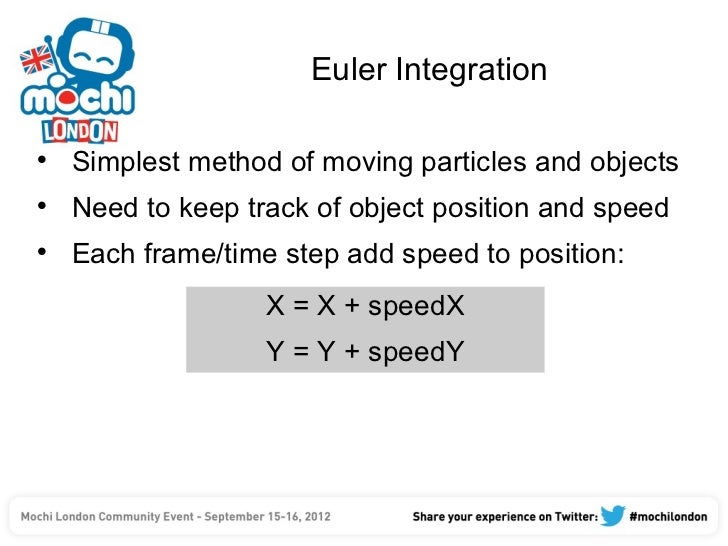 mochi
LONDON

Euler Integration

• Simplest method of moving particles and objects
• Need to keep track of object position and speed
• Each frame/time step add speed to position:

X = X + speedX
Y = Y + speedY

Mochi London Community Event - September 15-16, 2012

Share your experience on Twitter: #mochilondon